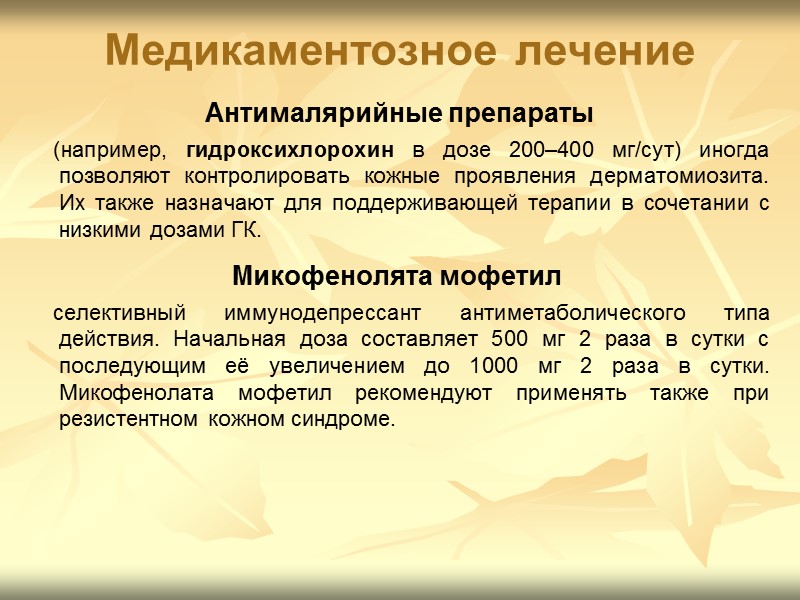 Медикаментозное лечение

Антималярийные препараты

(например, гидроксихлорохин в дозе 200–400 мг/сут) иногда позволяют контролировать кожные проявления дерматомиозита. Их также назначают для поддерживающей терапии в сочетании с низкими дозами ГК.

Микофенолята мофетил

селективный иммунодепрессант антиметаболического типа действия. Начальная доза составляет 500 мг 2 раза в сутки с последующим её увеличением до 1000 мг 2 раза в сутки. Микофенолата мофетил рекомендуют применять также при резистентном кожном синдроме.